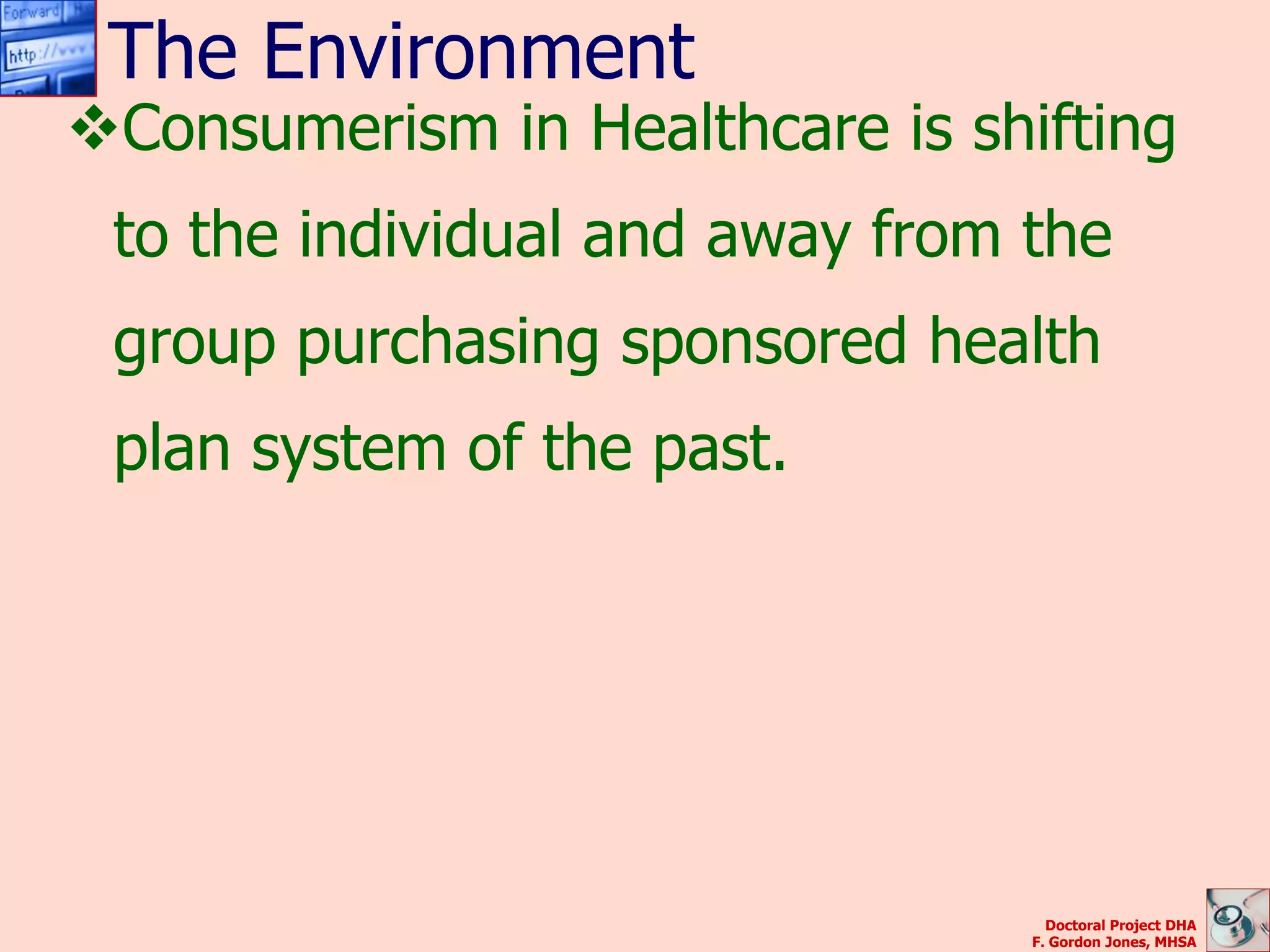 Forward
http://www

The Environment

❖Consumerism in Healthcare is shifting to the individual and away from the group purchasing sponsored health plan system of the past.

Doctoral Project DHA
F. Gordon Jones, MHSA